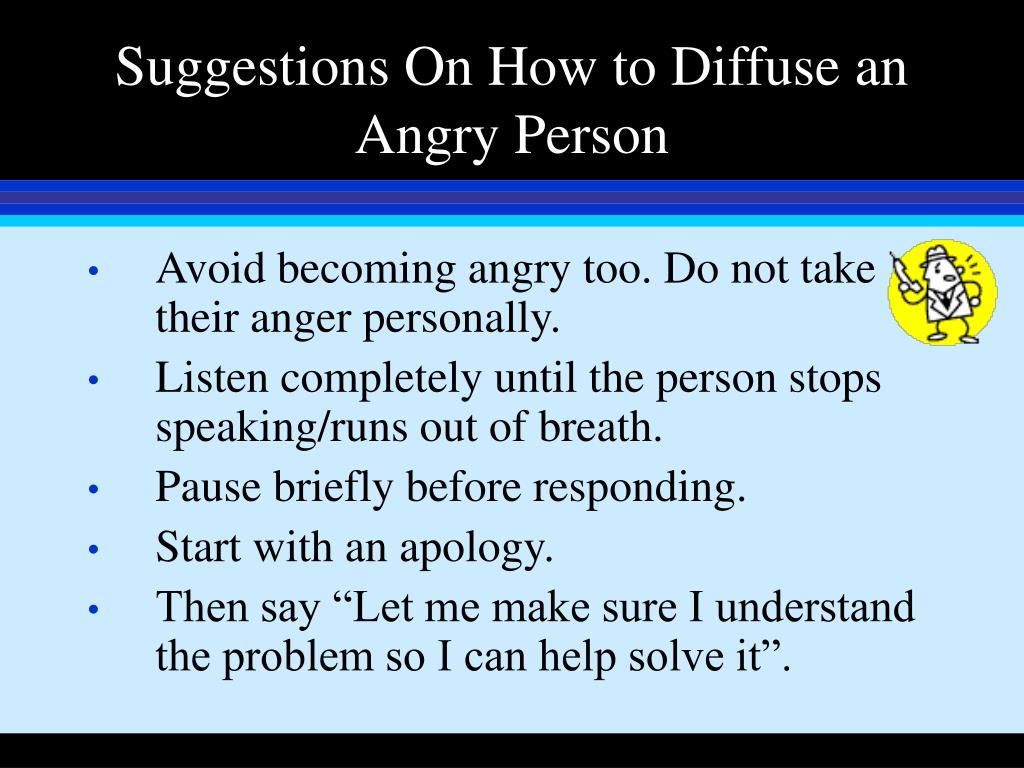 Suggestions On How to Diffuse an Angry Person

• Avoid becoming angry too. Do not take their anger personally.
• Listen completely until the person stops speaking/runs out of breath.
• Pause briefly before responding.
• Start with an apology.
• Then say “Let me make sure I understand the problem so I can help solve it”.